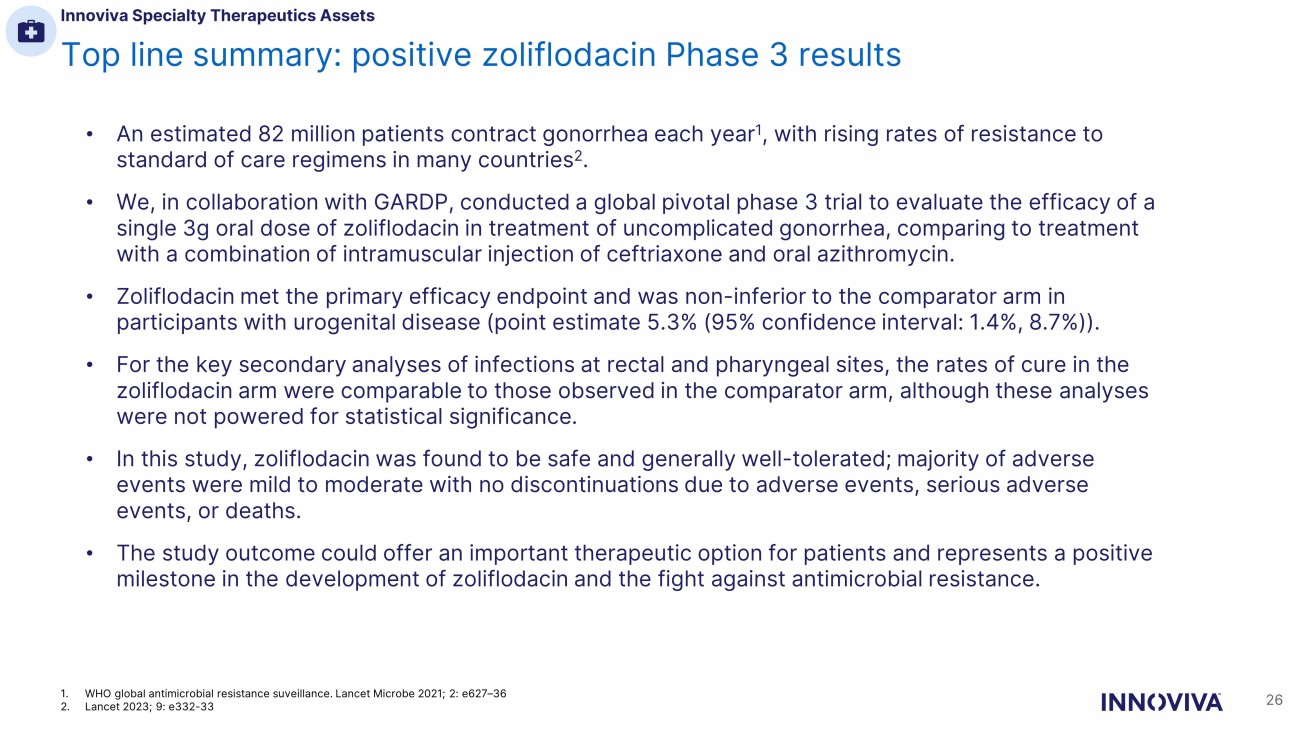 Innoviva Specialty Therapeutics Assets

Top line summary: positive zoliflodacin Phase 3 results

• An estimated 82 million patients contract gonorrhea each year$^1$, with rising rates of resistance to standard of care regimens in many countries$^2$.

• We, in collaboration with GARDP, conducted a global pivotal phase 3 trial to evaluate the efficacy of a single 3g oral dose of zoliflodacin in treatment of uncomplicated gonorrhea, comparing to treatment with a combination of intramuscular injection of ceftriaxone and oral azithromycin.

• Zoliflodacin met the primary efficacy endpoint and was non-inferior to the comparator arm in participants with urogenital disease (point estimate 5.3% (95% confidence interval: 1.4%, 8.7%)).

• For the key secondary analyses of infections at rectal and pharyngeal sites, the rates of cure in the zoliflodacin arm were comparable to those observed in the comparator arm, although these analyses were not powered for statistical significance.

• In this study, zoliflodacin was found to be safe and generally well-tolerated; majority of adverse events were mild to moderate with no discontinuations due to adverse events, serious adverse events, or deaths.

• The study outcome could offer an important therapeutic option for patients and represents a positive milestone in the development of zoliflodacin and the fight against antimicrobial resistance.

1. WHO global antimicrobial resistance suveillance. Lancet Microbe 2021; 2: e627–36
2. Lancet 2023; 9: e332-33

INNOVIVA

26